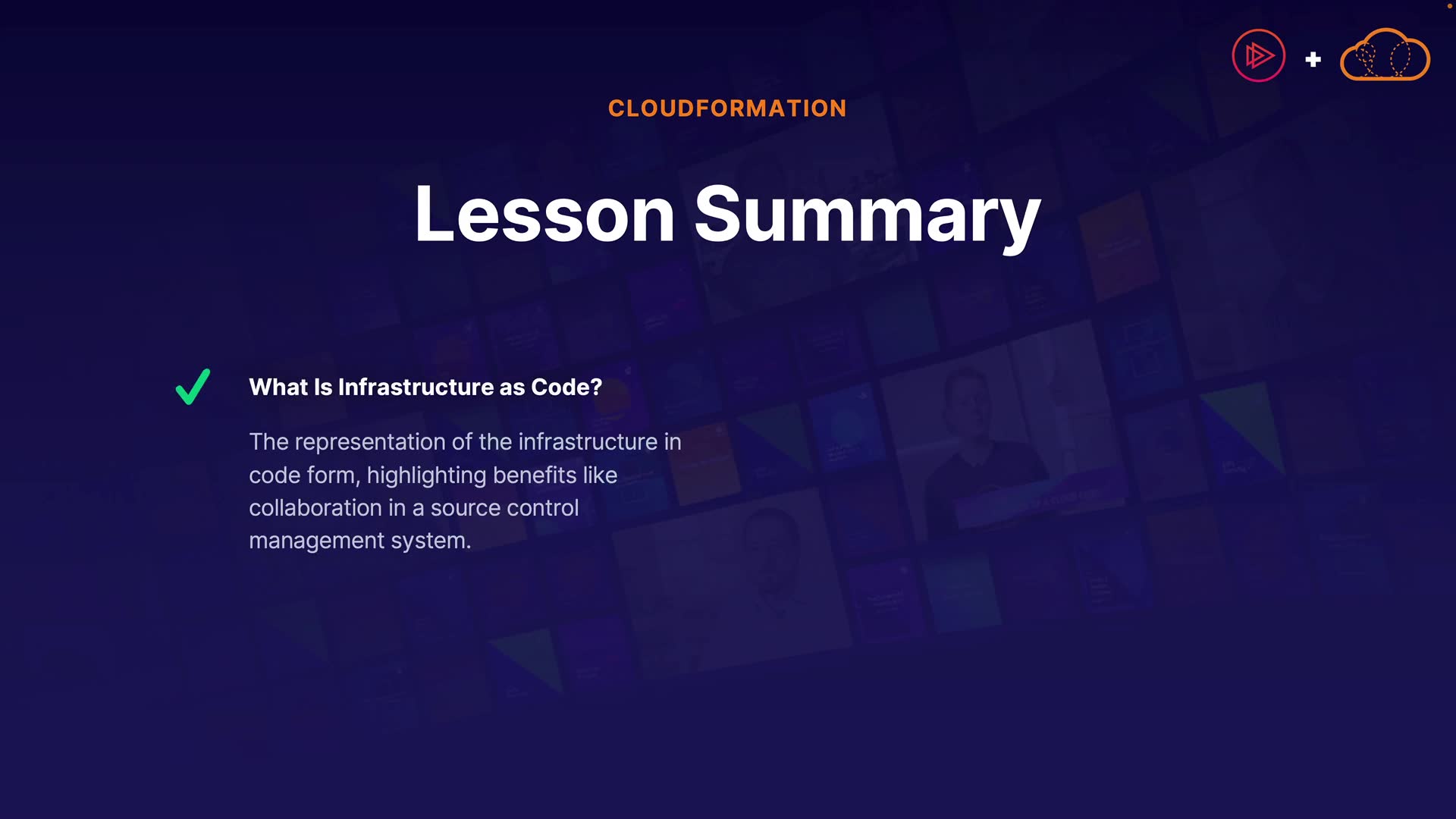 CLOUDFORMATION

Lesson Summary

What Is Infrastructure as Code?

The representation of the infrastructure in code form, highlighting benefits like collaboration in a source control management system.